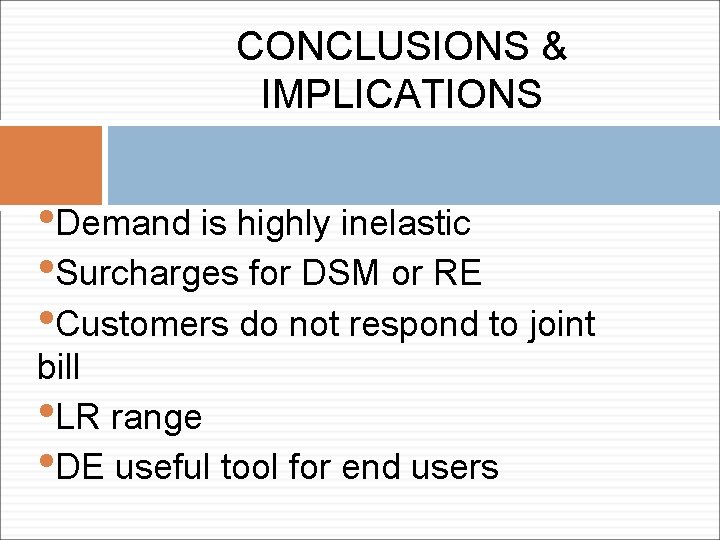 CONCLUSIONS & IMPLICATIONS

•Demand is highly inelastic
•Surcharges for DSM or RE
•Customers do not respond to joint bill
•LR range
•DE useful tool for end users